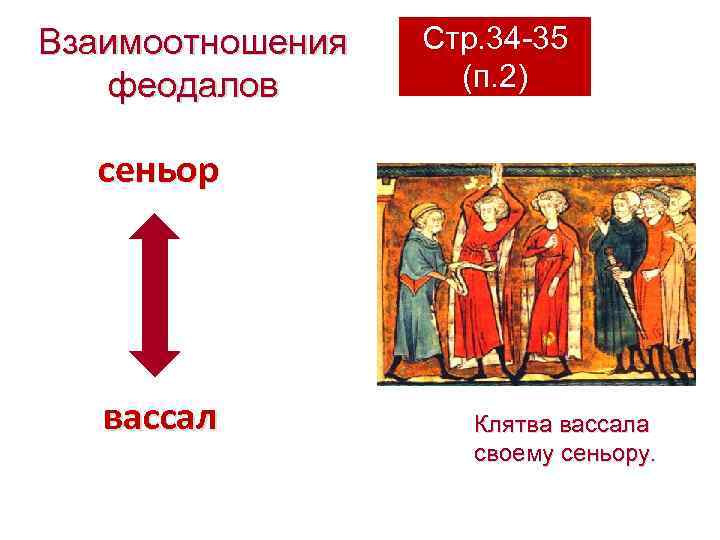 Взаимоотношения феодалов

Стр.34-35 (п.2)

сеньор

вассал

Клятва вассала своему сеньору.